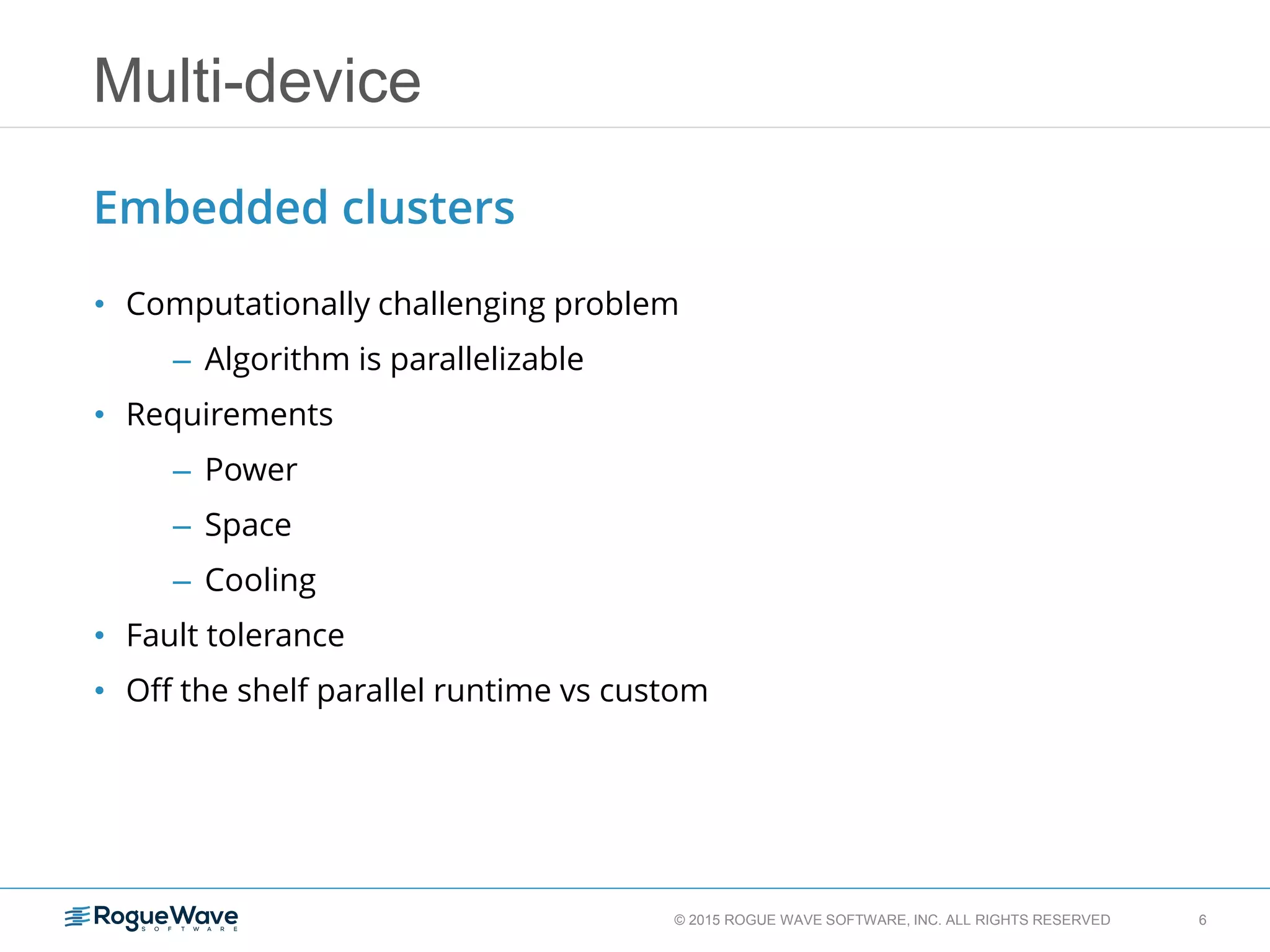 Multi-device

Embedded clusters

• Computationally challenging problem
  – Algorithm is parallelizable
• Requirements
  – Power
  – Space
  – Cooling
• Fault tolerance
• Off the shelf parallel runtime vs custom

RogueWave SOFTWARE

© 2015 ROGUE WAVE SOFTWARE, INC. ALL RIGHTS RESERVED

6